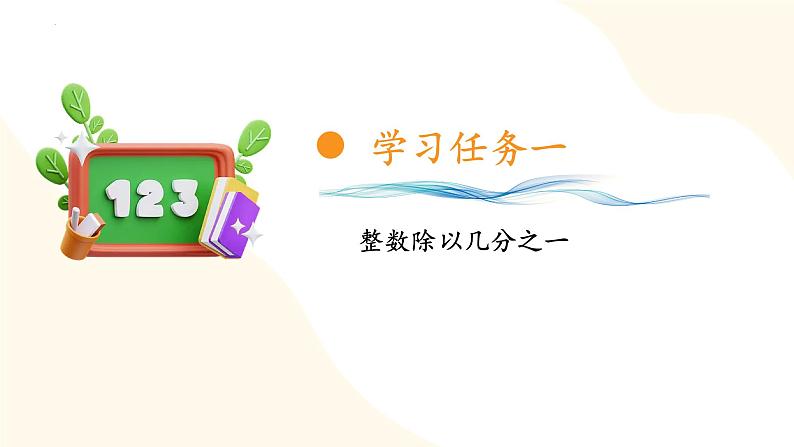 123

学习任务一

整数除以几分之一